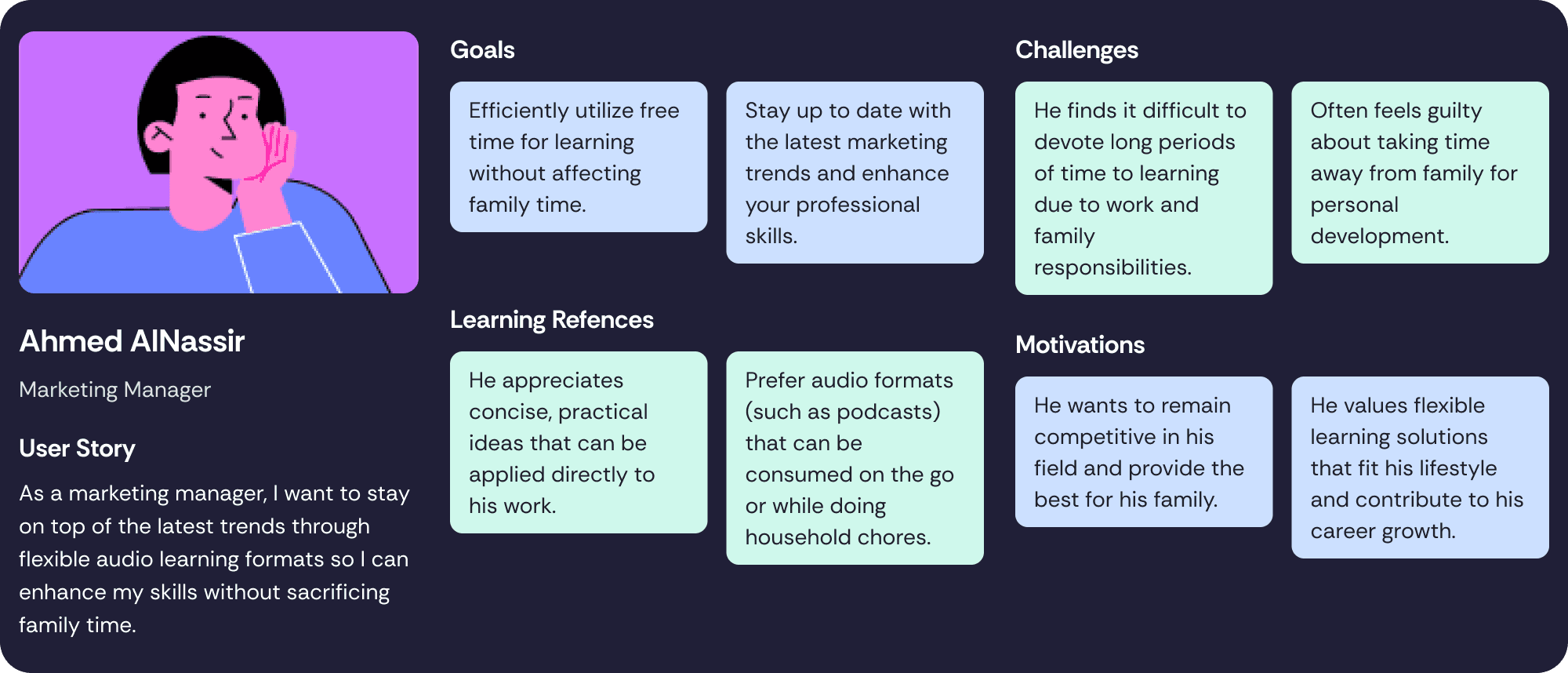 Ahmed AlNassir

Marketing Manager

User Story

As a marketing manager, I want to stay on top of the latest trends through flexible audio learning formats so I can enhance my skills without sacrificing family time.

Goals

Efficiently utilize free time for learning without affecting family time.

Stay up to date with the latest marketing trends and enhance your professional skills.

Learning Refences

He appreciates concise, practical ideas that can be applied directly to his work.

Prefer audio formats (such as podcasts) that can be consumed on the go or while doing household chores.

Challenges

He finds it difficult to devote long periods of time to learning due to work and family responsibilities.

Often feels guilty about taking time away from family for personal development.

Motivations

He wants to remain competitive in his field and provide the best for his family.

He values flexible learning solutions that fit his lifestyle and contribute to his career growth.